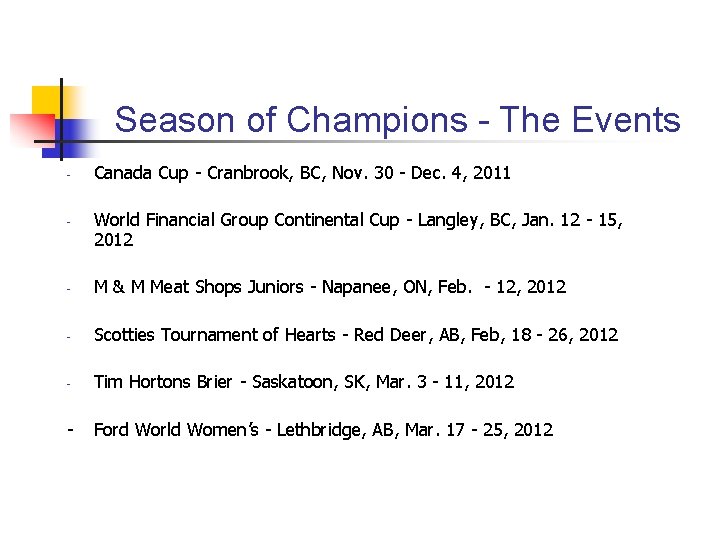 Season of Champions - The Events

- Canada Cup - Cranbrook, BC, Nov. 30 - Dec. 4, 2011

- World Financial Group Continental Cup - Langley, BC, Jan. 12 - 15, 2012

- M & M Meat Shops Juniors - Napanee, ON, Feb.  - 12, 2012

- Scotties Tournament of Hearts - Red Deer, AB, Feb, 18 - 26, 2012

- Tim Hortons Brier - Saskatoon, SK, Mar. 3 - 11, 2012

- Ford World Women's - Lethbridge, AB, Mar. 17 - 25, 2012